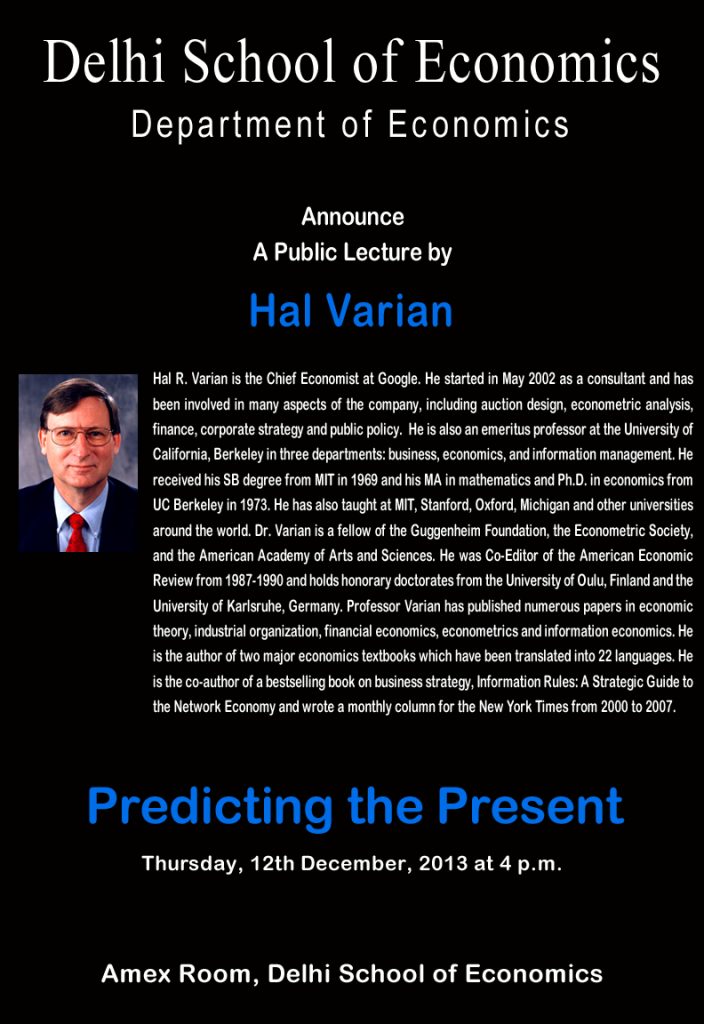 Delhi School of Economics
Department of Economics

Announce
A Public Lecture by

Hal Varian

Hal R. Varian is the Chief Economist at Google. He started in May 2002 as a consultant and has been involved in many aspects of the company, including auction design, econometric analysis, finance, corporate strategy and public policy. He is also an emeritus professor at the University of California, Berkeley in three departments: business, economics, and information management. He received his SB degree from MIT in 1969 and his MA in mathematics and Ph.D. in economics from UC Berkeley in 1973. He has also taught at MIT, Stanford, Oxford, Michigan and other universities around the world. Dr. Varian is a fellow of the Guggenheim Foundation, the Econometric Society, and the American Academy of Arts and Sciences. He was Co-Editor of the American Economic Review from 1987-1990 and holds honorary doctorates from the University of Oulu, Finland and the University of Karlsruhe, Germany. Professor Varian has published numerous papers in economic theory, industrial organization, financial economics, econometrics and information economics. He is the author of two major economics textbooks which have been translated into 22 languages. He is the co-author of a bestselling book on business strategy, Information Rules: A Strategic Guide to the Network Economy and wrote a monthly column for the New York Times from 2000 to 2007.

Predicting the Present

Thursday, 12th December, 2013 at 4 p.m.

Amex Room, Delhi School of Economics